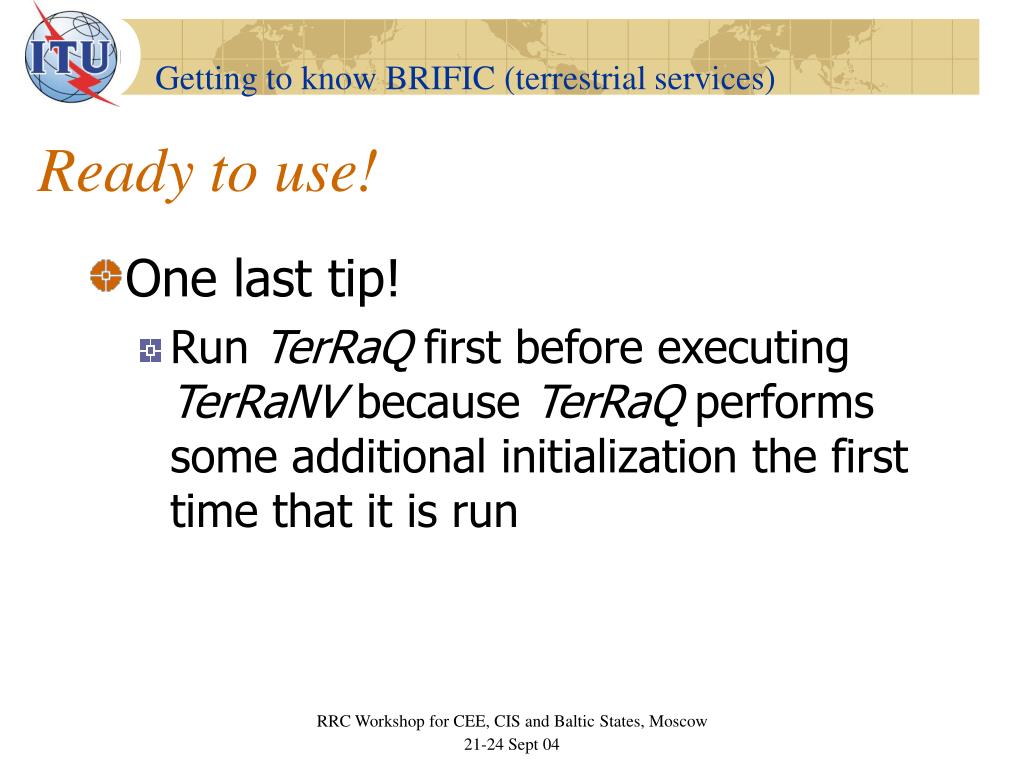 ITU

Getting to know BRIFIC (terrestrial services)

Ready to use!

One last tip!

Run TerRaQ first before executing TerRaNV because TerRaQ performs some additional initialization the first time that it is run

RRC Workshop for CEE, CIS and Baltic States, Moscow
21-24 Sept 04